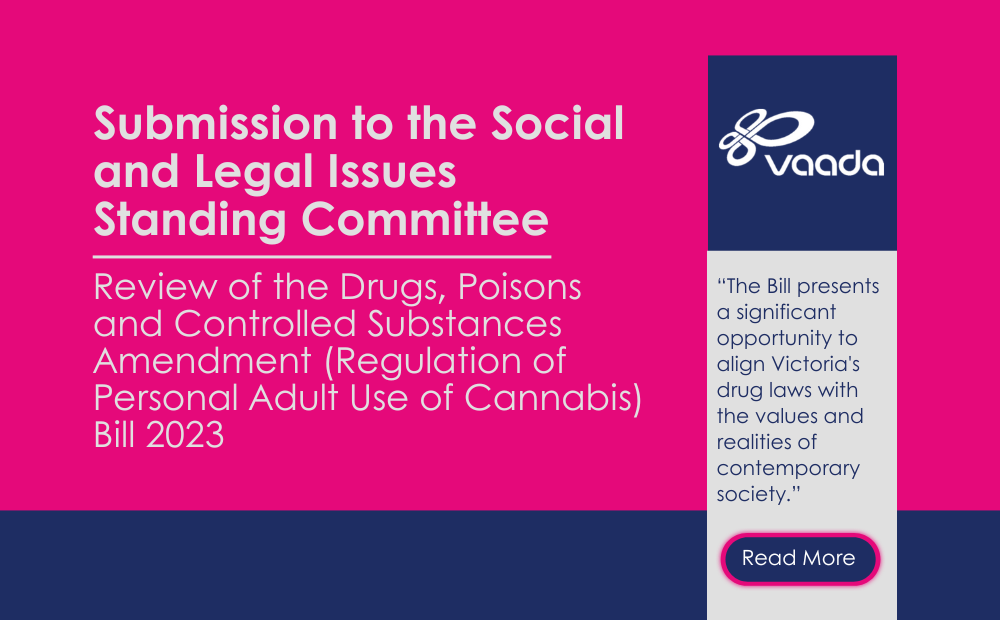 Submission to the Social and Legal Issues Standing Committee

Review of the Drugs, Poisons and Controlled Substances Amendment (Regulation of Personal Adult Use of Cannabis) Bill 2023

vaada

“The Bill presents a significant opportunity to align Victoria's drug laws with the values and realities of contemporary society.”

Read More